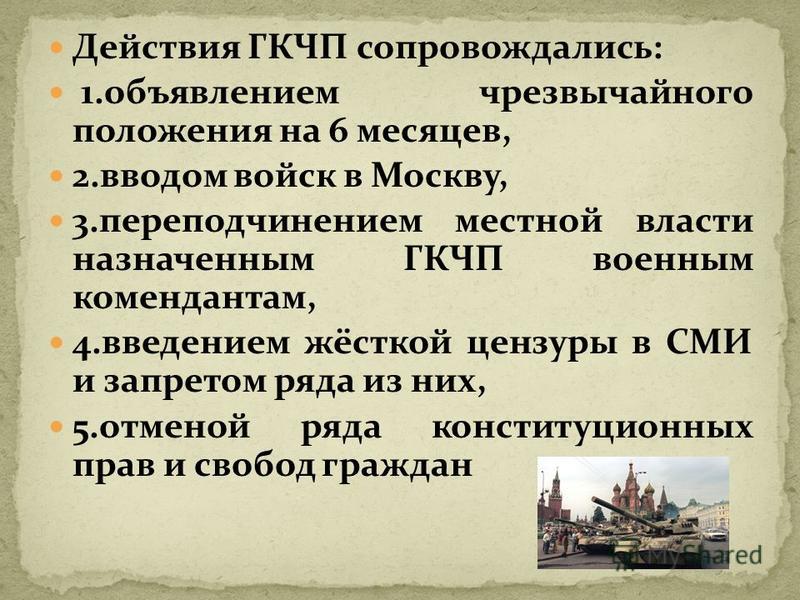 Действия ГКЧП сопровождались:

1.объявлением чрезвычайного положения на 6 месяцев,

2.вводом войск в Москву,

3.переподчинением местной власти назначенным ГКЧП военным комендантам,

4.введением жёсткой цензуры в СМИ и запретом ряда из них,

5.отменой ряда конституционных прав и свобод граждан

MyShared